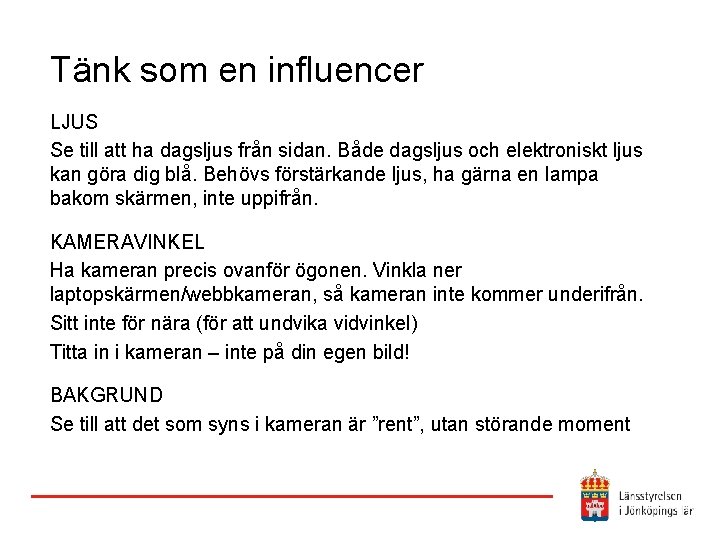 Tänk som en influencer

LJUS

Se till att ha dagsljus från sidan. Både dagsljus och elektroniskt ljus kan göra dig blå. Behövs förstärkande ljus, ha gärna en lampa bakom skärmen, inte uppifrån.

KAMERAVINKEL

Ha kameran precis ovanför ögonen. Vinkla ner laptopskärmen/webbkameran, så kameran inte kommer underifrån.

Sitt inte för nära (för att undvika vidvinkel)

Titta in i kameran – inte på din egen bild!

BAKGRUND

Se till att det som syns i kameran är ”rent”, utan störande moment

Länsstyrelsen i Jönköpings län